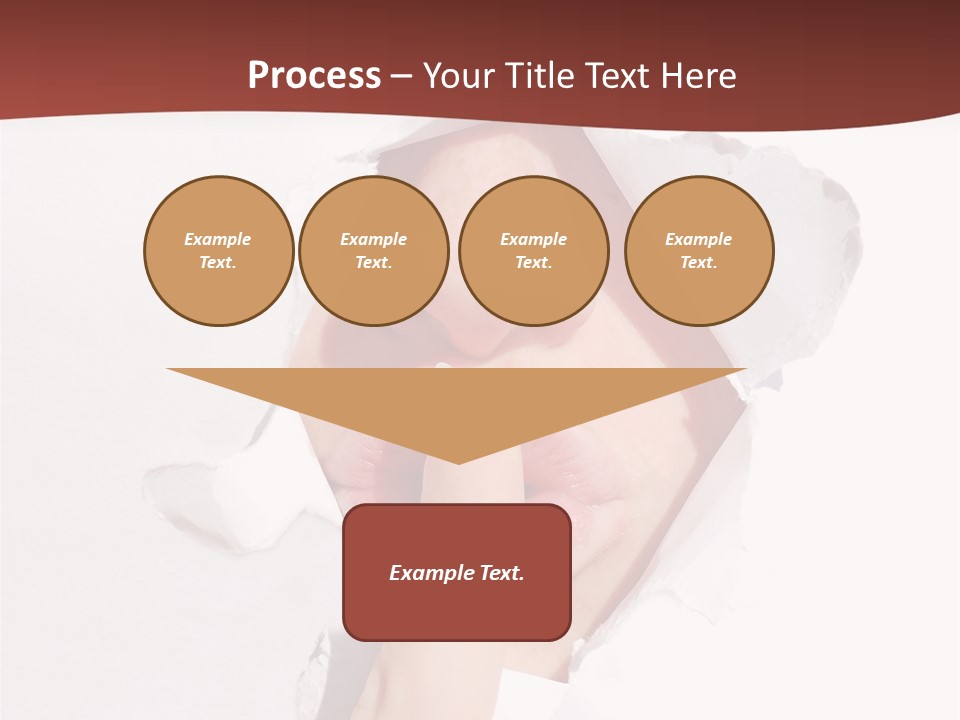 Process – Your Title Text Here

Example Text.

Example Text.

Example Text.

Example Text.

Example Text.